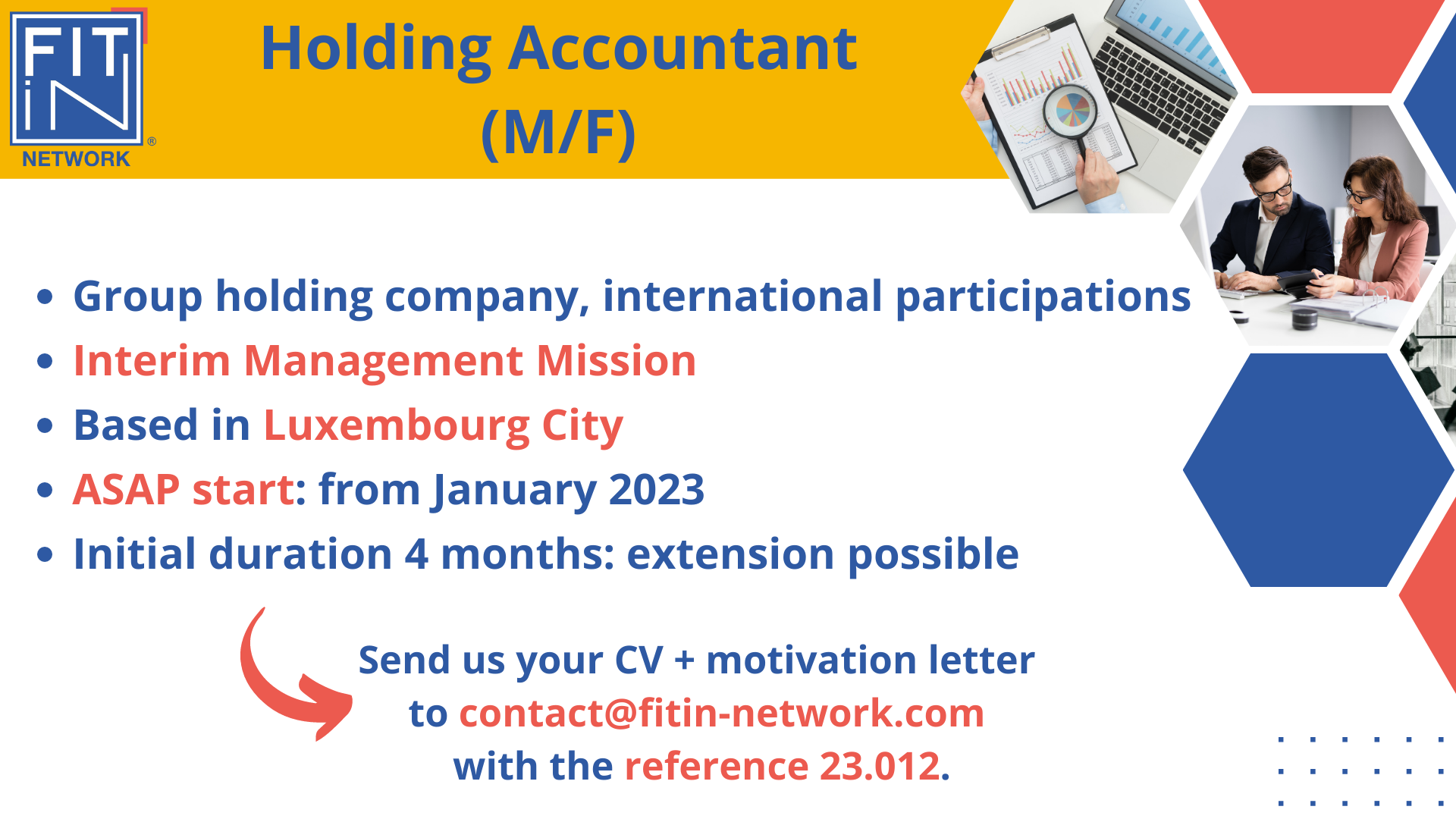 FIT iN ® NETWORK

Holding Accountant (M/F)

• Group holding company, international participations
• Interim Management Mission
• Based in Luxembourg City
• ASAP start: from January 2023
• Initial duration 4 months: extension possible

Send us your CV + motivation letter to contact@fitin-network.com with the reference 23.012.